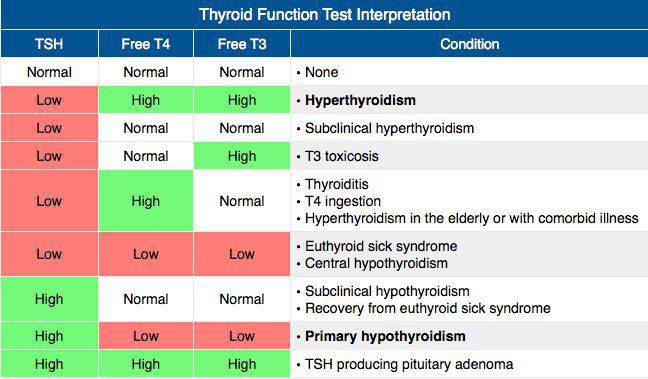 Thyroid Function Test Interpretation

| TSH | Free T4 | Free T3 | Condition |
|---|---|---|---|
| Normal | Normal | Normal | • None |
| Low | High | High | • **Hyperthyroidism** |
| Low | Normal | Normal | • Subclinical hyperthyroidism |
| Low | Normal | High | • T3 toxicosis |
| Low | High | Normal | • Thyroiditis • T4 ingestion • Hyperthyroidism in the elderly or with comorbid illness |
| Low | Low | Low | • Euthyroid sick syndrome • Central hypothyroidism |
| High | Normal | Normal | • Subclinical hypothyroidism • Recovery from euthyroid sick syndrome |
| High | Low | Low | • **Primary hypothyroidism** |
| High | High | High | • TSH producing pituitary adenoma |